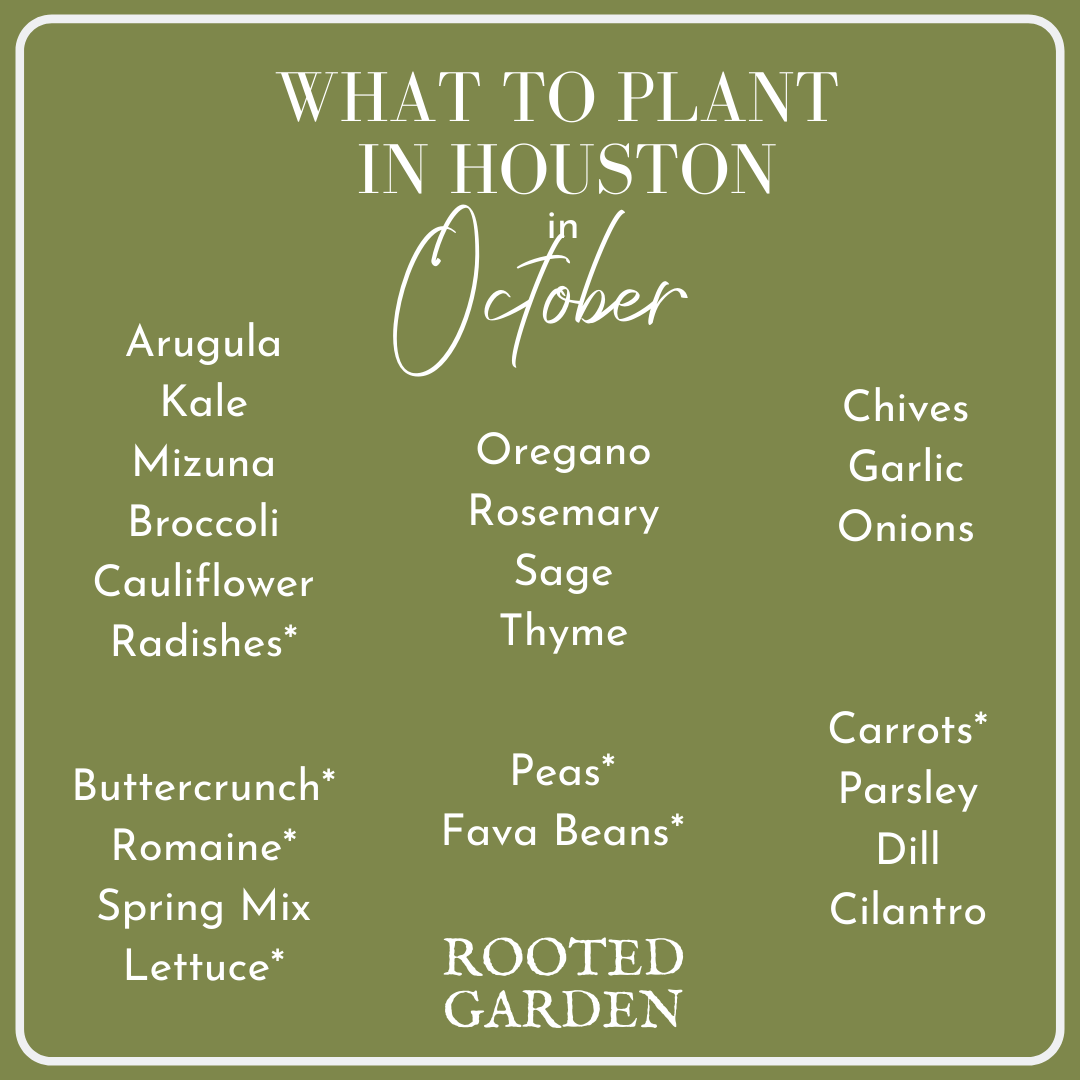 WHAT TO PLANT IN HOUSTON

in

October

Arugula
Kale
Mizuna
Broccoli
Cauliflower
Radishes*

Buttercrunch*
Romaine*
Spring Mix
Lettuce*

Oregano
Rosemary
Sage
Thyme

Peas*
Fava Beans*

Chives
Garlic
Onions

Carrots*
Parsley
Dill
Cilantro

ROOTED GARDEN